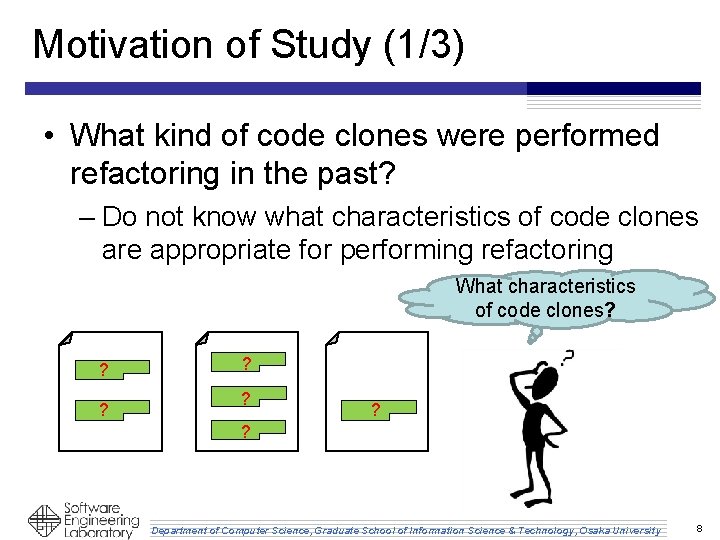 Motivation of Study (1/3)

• What kind of code clones were performed refactoring in the past?

– Do not know what characteristics of code clones are appropriate for performing refactoring

What characteristics of code clones?

?

?

?

?

?

?

?

Software Engineering Laboratory

Department of Computer Science, Graduate School of Information Science & Technology, Osaka University

8